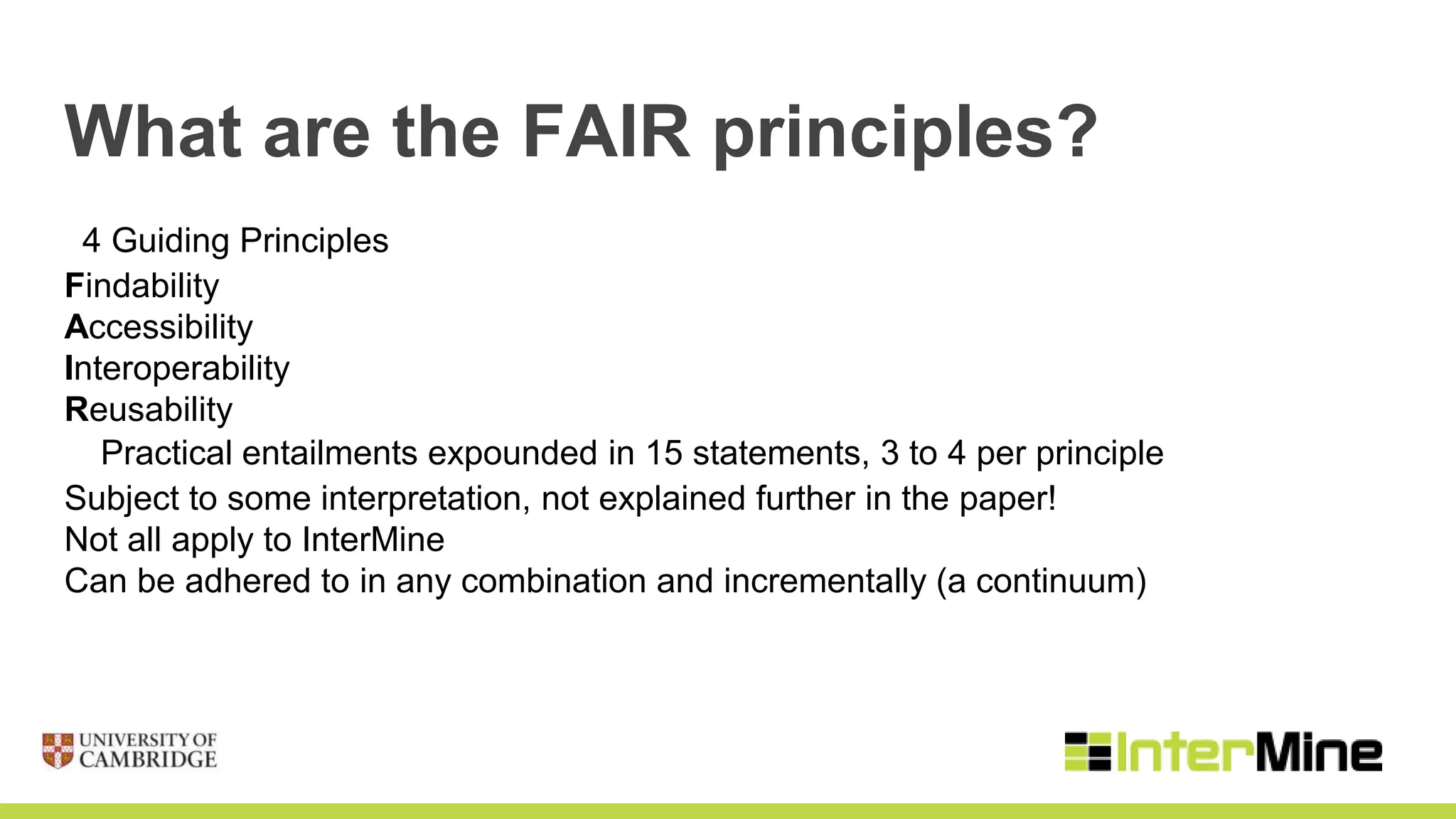 What are the FAIR principles?

4 Guiding Principles
Findability
Accessibility
Interoperability
Reusability

Practical entailments expounded in 15 statements, 3 to 4 per principle
Subject to some interpretation, not explained further in the paper!
Not all apply to InterMine
Can be adhered to in any combination and incrementally (a continuum)

UNIVERSITY OF CAMBRIDGE

InterMine